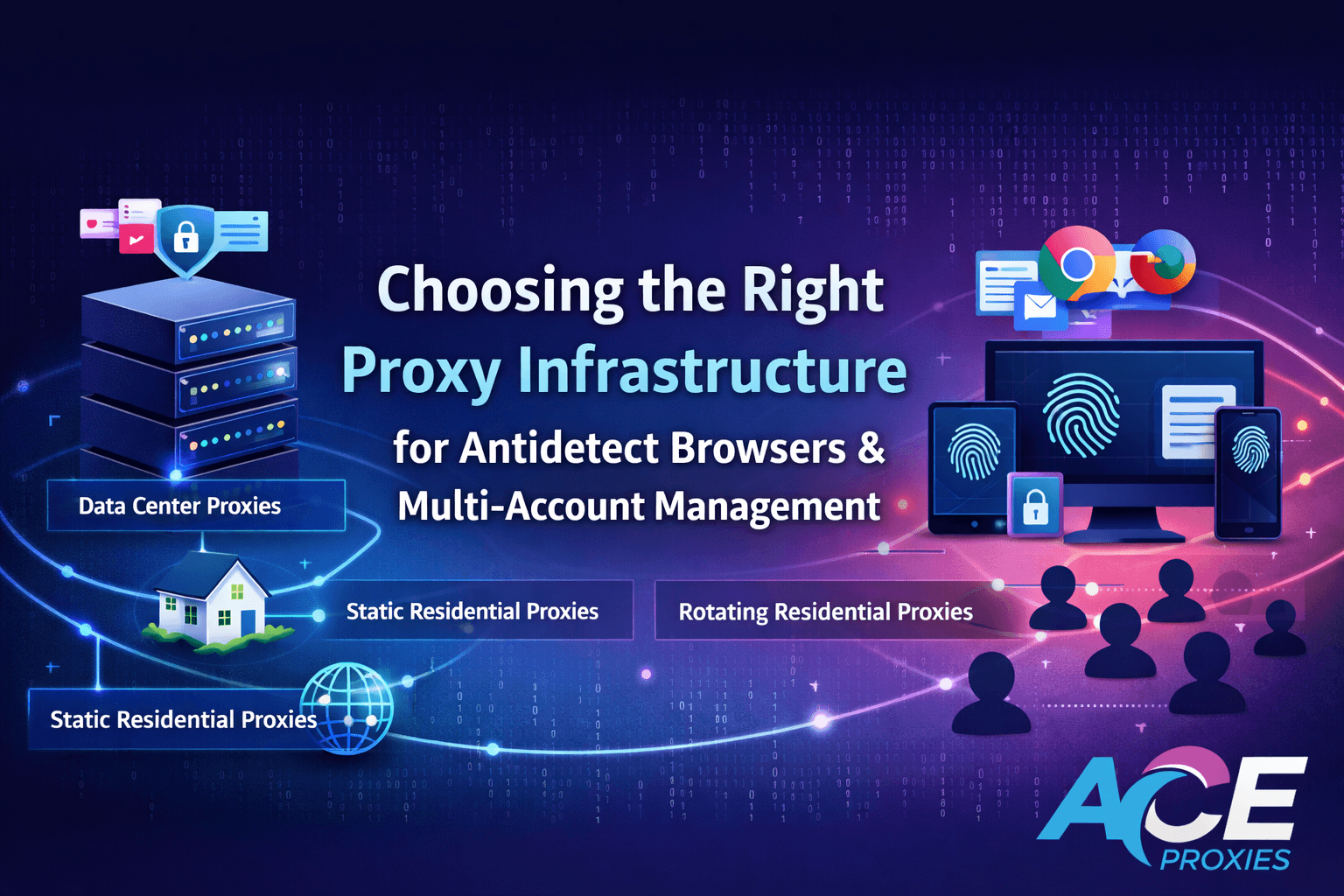 Choosing the Right
Proxy Infrastructure
for Antidetect Browsers &
Multi-Account Management

Data Center Proxies

Static Residential Proxies

Rotating Residential Proxies

Static Residential Proxies

ACE
PROXIES